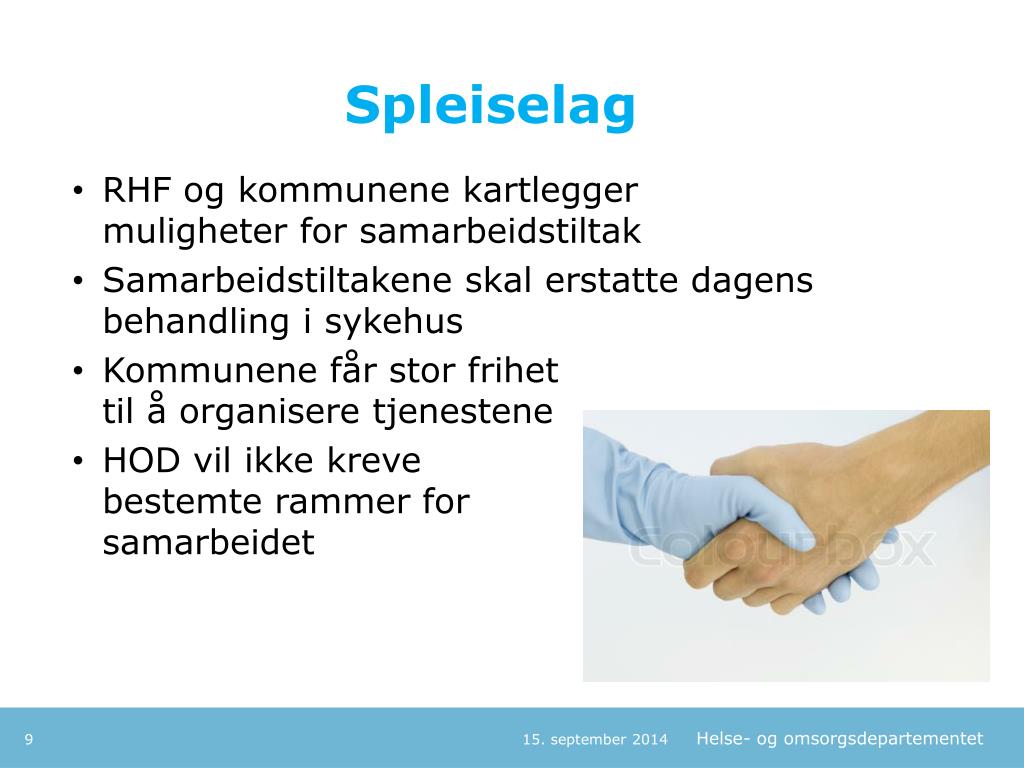 Spleiselag

• RHF og kommunene kartlegger muligheter for samarbeidstiltak
• Samarbeidstiltakene skal erstatte dagens behandling i sykehus
• Kommunene får stor frihet til å organisere tjenestene
• HOD vil ikke kreve bestemte rammer for samarbeidet

colourbox

9 15. september 2014 Helse- og omsorgsdepartementet